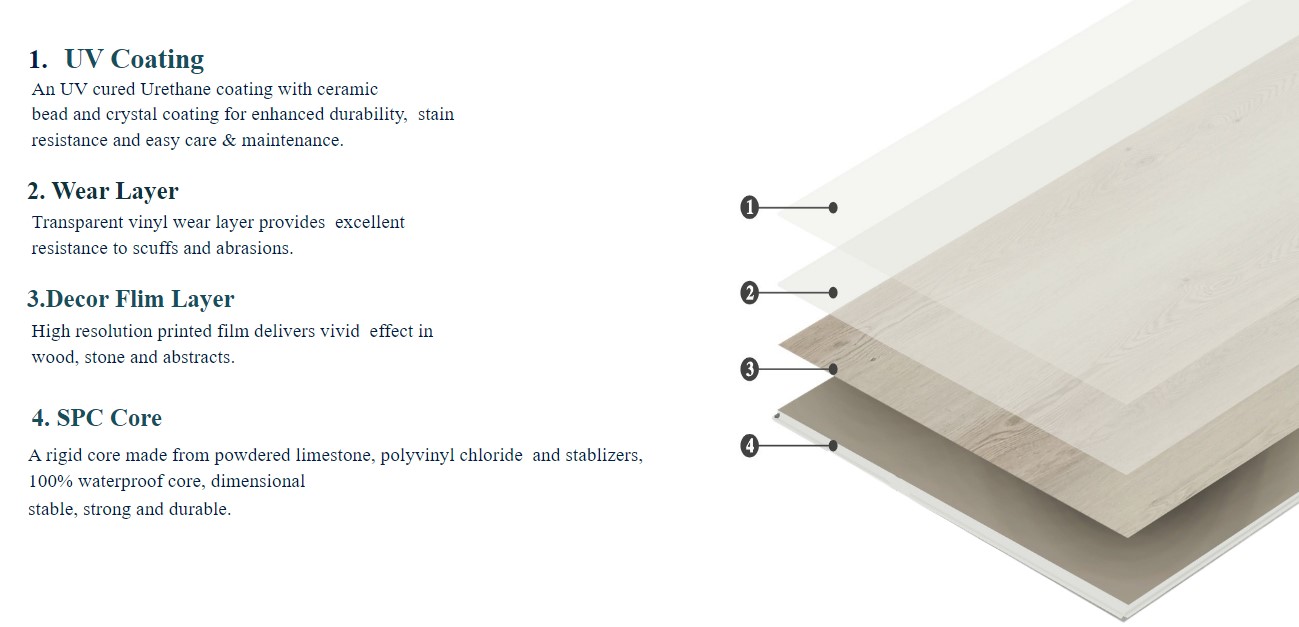 1. UV Coating
An UV cured Urethane coating with ceramic bead and crystal coating for enhanced durability, stain resistance and easy care & maintenance.

2. Wear Layer
Transparent vinyl wear layer provides excellent resistance to scuffs and abrasions.

3.Decor Flim Layer
High resolution printed film delivers vivid effect in wood, stone and abstracts.

4. SPC Core
A rigid core made from powdered limestone, polyvinyl chloride and stablizers, 100% waterproof core, dimensional stable, strong and durable.

1

2

3

4